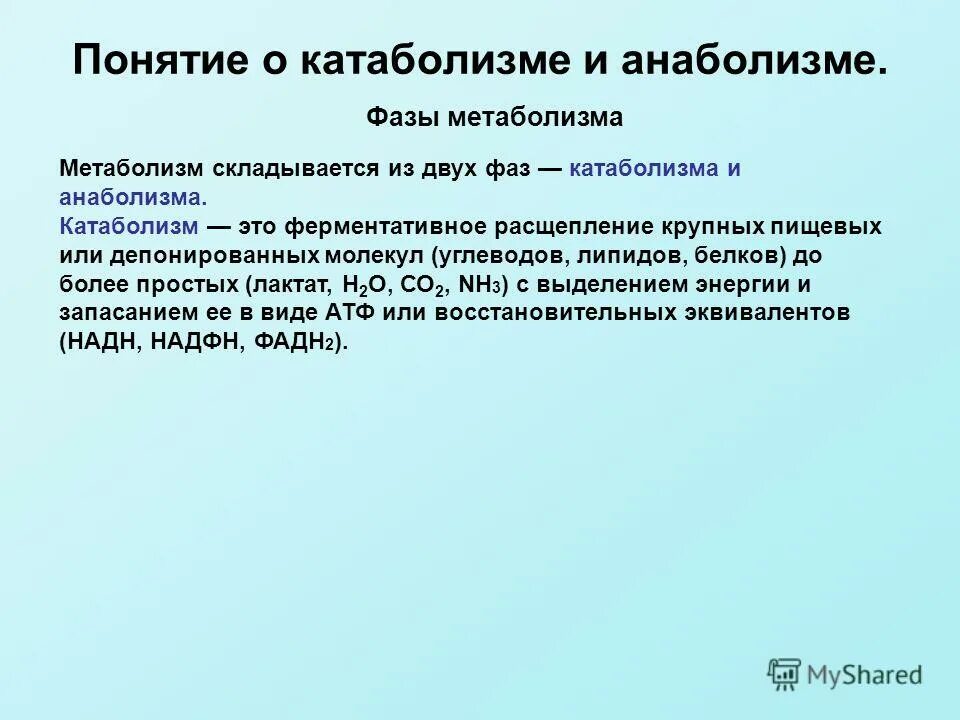 Понятие о катаболизме и анаболизме.

Фазы метаболизма

Метаболизм складывается из двух фаз — катаболизма и анаболизма.
Катаболизм — это ферментативное расщепление крупных пищевых или депонированных молекул (углеводов, липидов, белков) до более простых (лактат, $H_2O$, $CO_2$, $NH_3$) с выделением энергии и запасанием ее в виде АТФ или восстановительных эквивалентов (НАДН, НАДФН, $ФАДН_2$).

MyShared